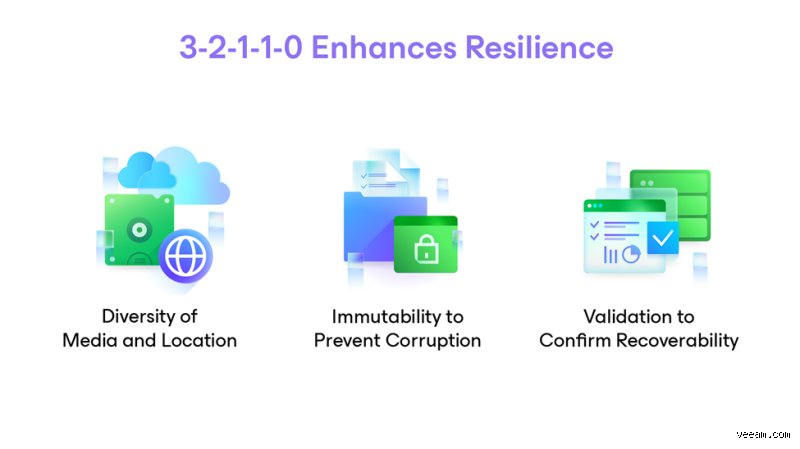 3-2-1-1-0 Enhances Resilience

Diversity of Media and Location

Immutability to Prevent Corruption

Validation to Confirm Recoverability

veeam.com